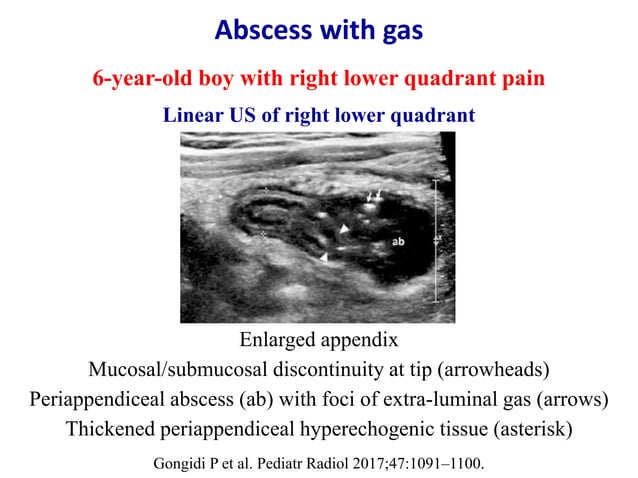 Abscess with gas

6-year-old boy with right lower quadrant pain

Linear US of right lower quadrant

ab

Enlarged appendix
Mucosal/submucosal discontinuity at tip (arrowheads)
Periappendiceal abscess (ab) with foci of extra-luminal gas (arrows)
Thickened periappendiceal hyperechogenic tissue (asterisk)

Gongidi P et al. Pediatr Radiol 2017;47:1091–1100.